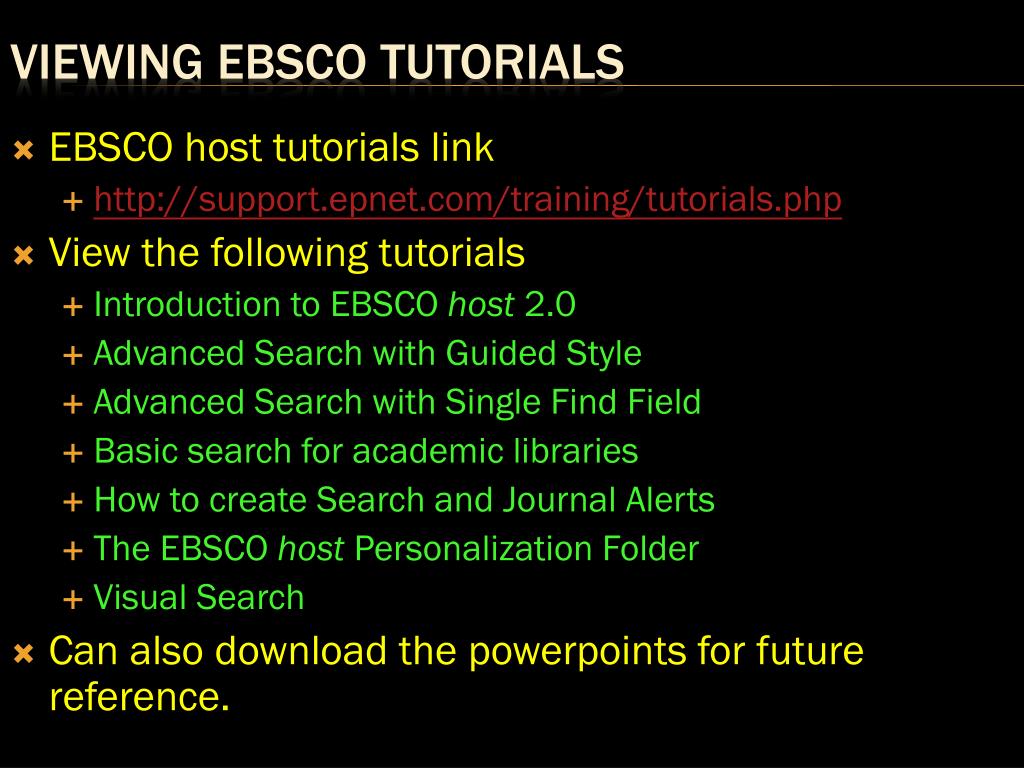 VIEWING EBSCO TUTORIALS

EBSCO host tutorials link
http://support.epnet.com/training/tutorials.php
View the following tutorials
Introduction to EBSCO host 2.0
Advanced Search with Guided Style
Advanced Search with Single Find Field
Basic search for academic libraries
How to create Search and Journal Alerts
The EBSCO host Personalization Folder
Visual Search
Can also download the powerpoints for future reference.